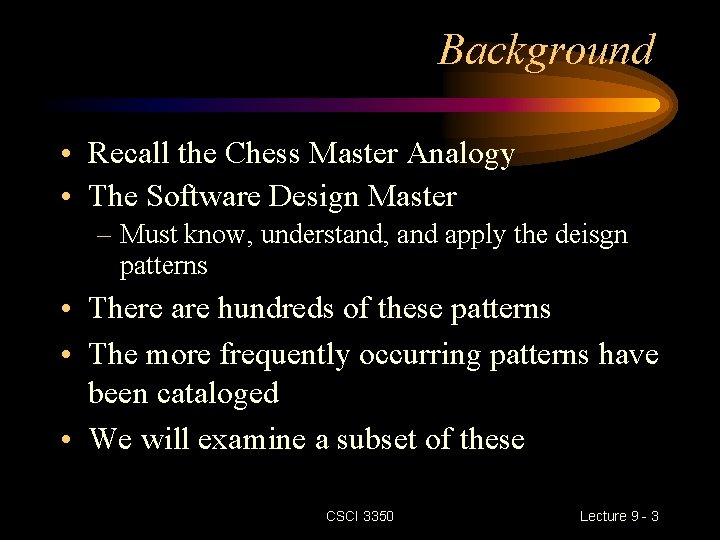 Background

• Recall the Chess Master Analogy
• The Software Design Master
– Must know, understand, and apply the deisgn patterns
• There are hundreds of these patterns
• The more frequently occurring patterns have been cataloged
• We will examine a subset of these

CSCI 3350

Lecture 9 - 3